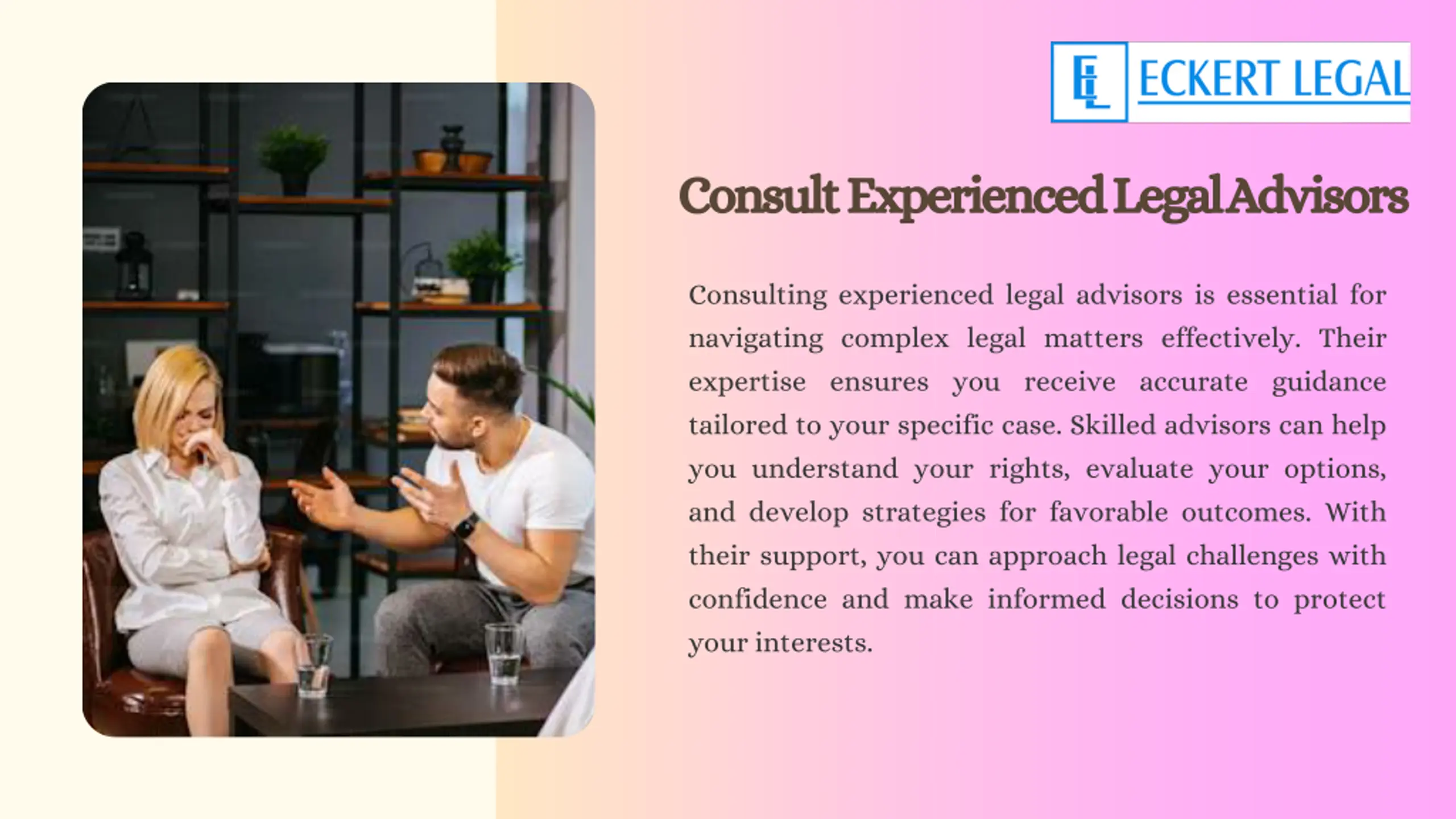 EL ECKERT LEGAL

Consult Experienced Legal Advisors

Consulting experienced legal advisors is essential for navigating complex legal matters effectively. Their expertise ensures you receive accurate guidance tailored to your specific case. Skilled advisors can help you understand your rights, evaluate your options, and develop strategies for favorable outcomes. With their support, you can approach legal challenges with confidence and make informed decisions to protect your interests.